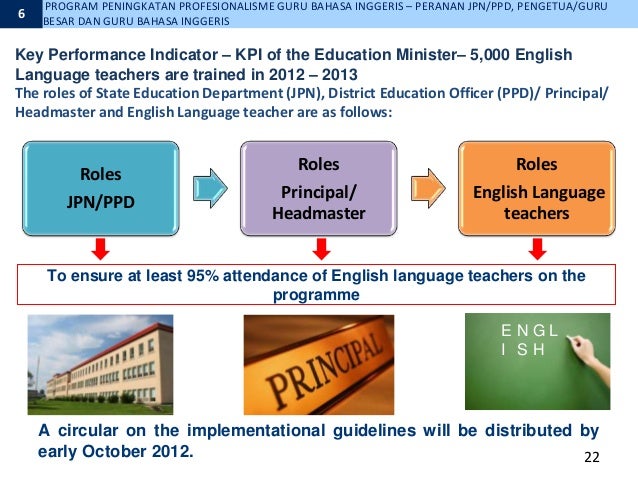 6

PROGRAM PENINGKATAN PROFESIONALISME GURU BAHASA INGGERIS – PERANAN JPN/PPD, PENGETUA/GURU BESAR DAN GURU BAHASA INGGERIS

Key Performance Indicator – KPI of the Education Minister– 5,000 English Language teachers are trained in 2012 – 2013

The roles of State Education Department (JPN), District Education Officer (PPD)/ Principal/ Headmaster and English Language teacher are as follows:

Roles
JPN/PPD

Roles
Principal/ Headmaster

Roles
English Language teachers

To ensure at least 95% attendance of English language teachers on the programme

PRINCIPAL

ENGL
ISH

A circular on the implementational guidelines will be distributed by early October 2012.

22